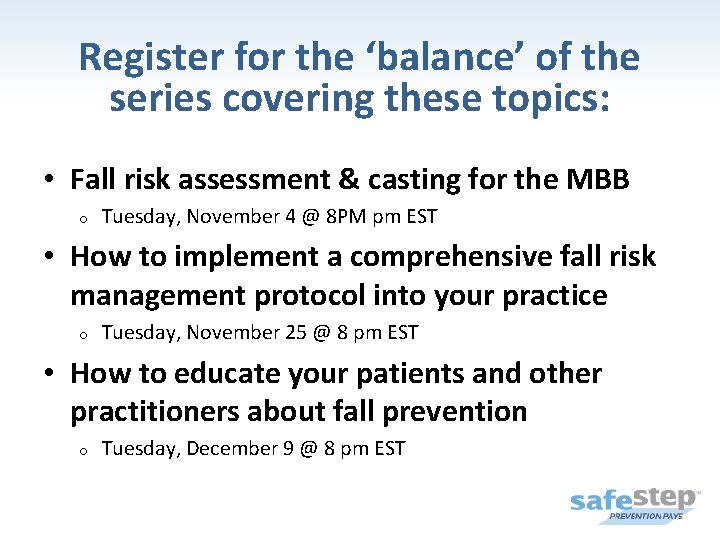 Register for the ‘balance’ of the series covering these topics:

• Fall risk assessment & casting for the MBB
  o Tuesday, November 4 @ 8PM pm EST
• How to implement a comprehensive fall risk management protocol into your practice
  o Tuesday, November 25 @ 8 pm EST
• How to educate your patients and other practitioners about fall prevention
  o Tuesday, December 9 @ 8 pm EST

safestep™
PREVENTION PAYS